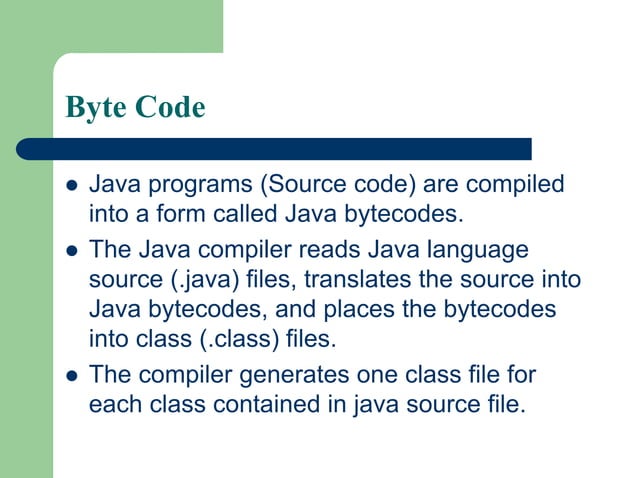 Byte Code

- Java programs (Source code) are compiled into a form called Java bytecodes.
- The Java compiler reads Java language source (.java) files, translates the source into Java bytecodes, and places the bytecodes into class (.class) files.
- The compiler generates one class file for each class contained in java source file.